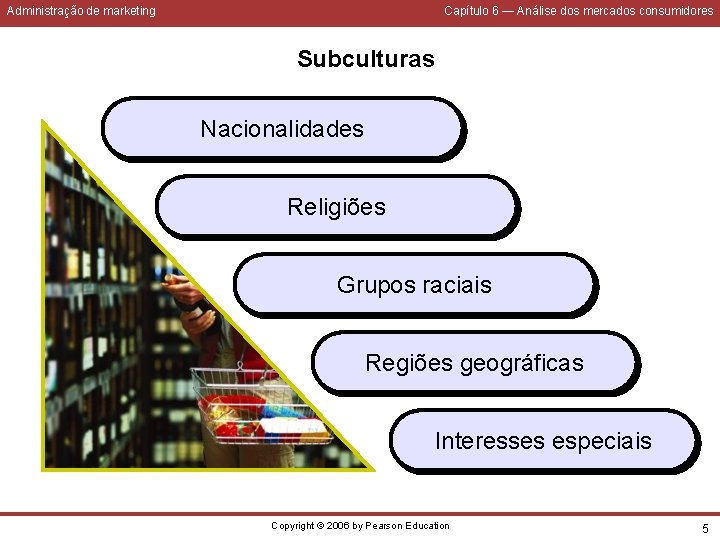 Administração de marketing

Capítulo 6 — Análise dos mercados consumidores

Subculturas

Nacionalidades

Religiões

Grupos raciais

Regiões geográficas

Interesses especiais

Copyright © 2006 by Pearson Education

5